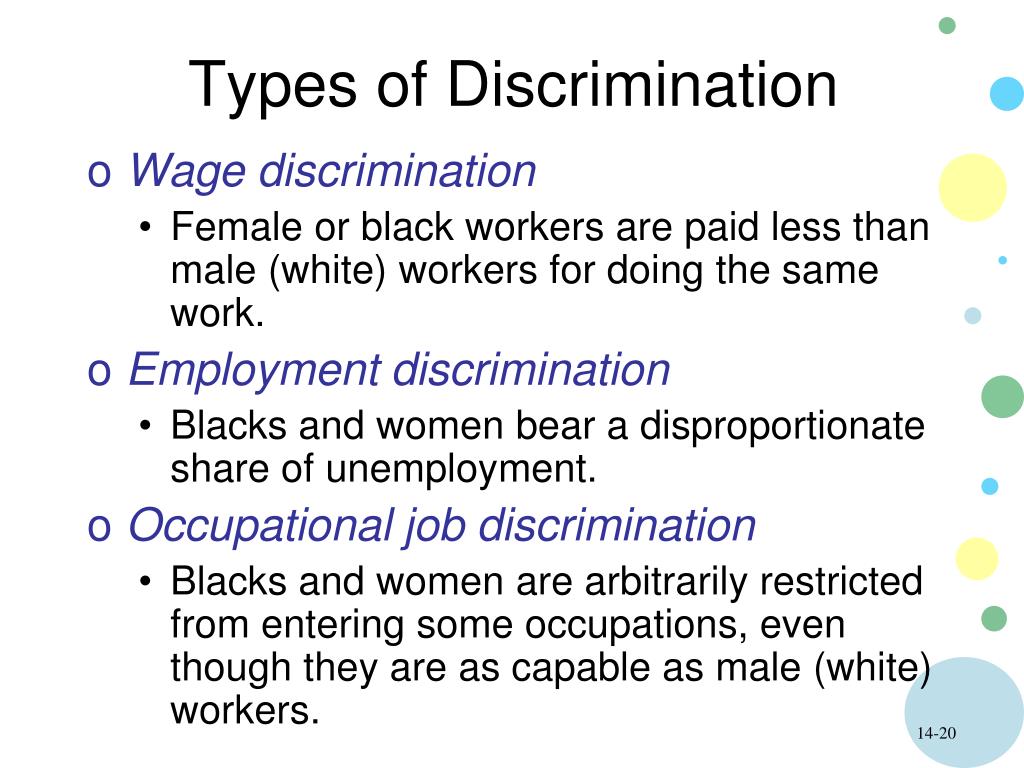 Types of Discrimination

o Wage discrimination

• Female or black workers are paid less than male (white) workers for doing the same work.

o Employment discrimination

• Blacks and women bear a disproportionate share of unemployment.

o Occupational job discrimination

• Blacks and women are arbitrarily restricted from entering some occupations, even though they are as capable as male (white) workers.

14-20